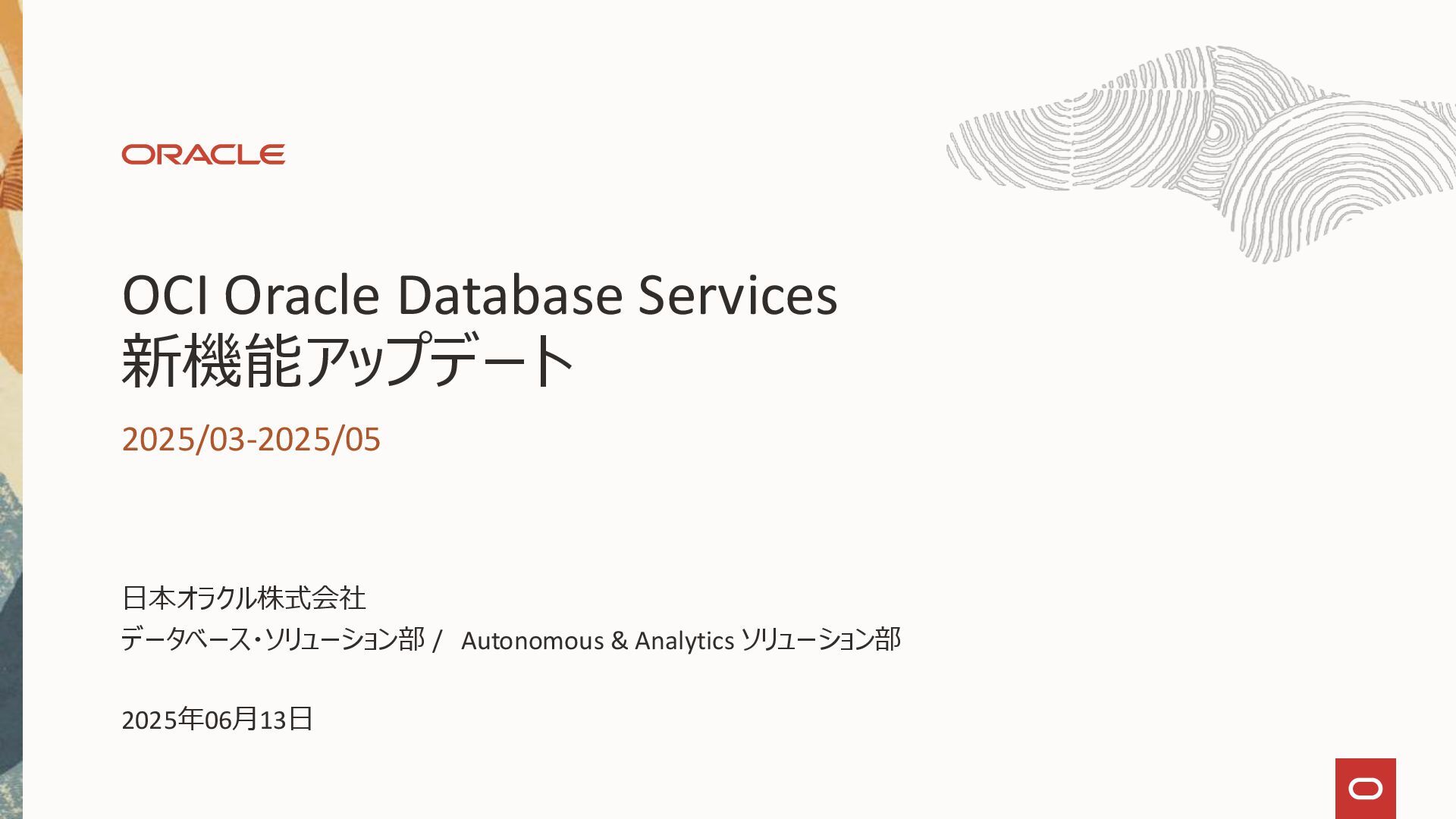 ORACLE

OCI Oracle Database Services
新機能アップデート

2025/03-2025/05

日本オラクル株式会社
データベース・ソリューション部 / Autonomous & Analytics ソリューション部

2025年06月13日